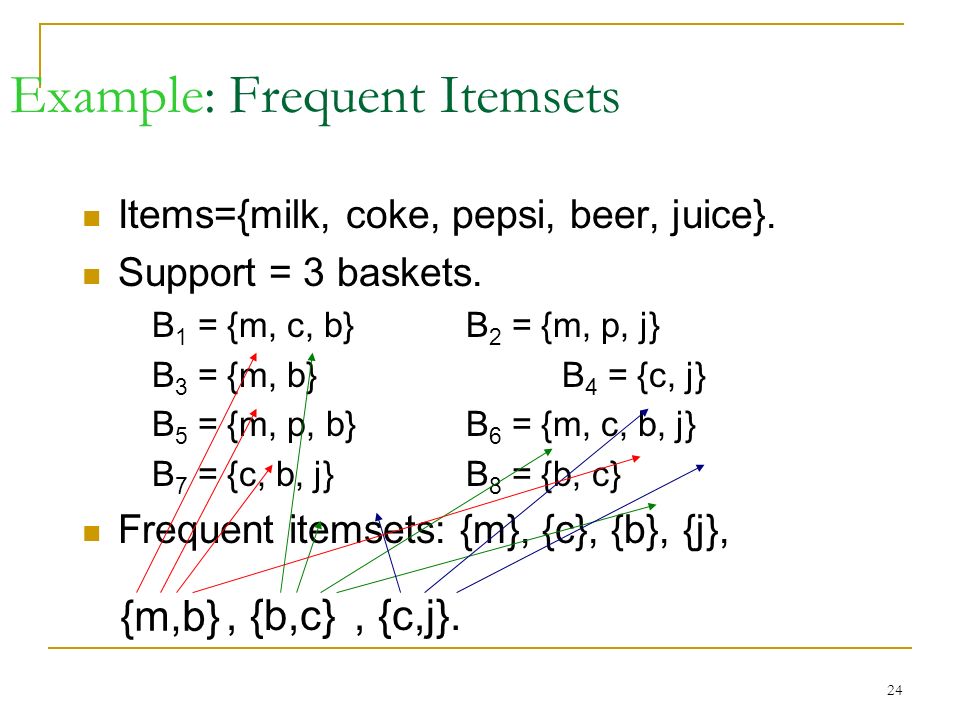 Example: Frequent Itemsets

Items={milk, coke, pepsi, beer, juice}.

Support = 3 baskets.

$B_1$ = {m, c, b}    $B_2$ = {m, p, j}

$B_3$ = {m, b}    $B_4$ = {c, j}

$B_5$ = {m, p, b}    $B_6$ = {m, c, b, j}

$B_7$ = {c, b, j}    $B_8$ = {b, c}

Frequent itemsets: {m}, {c}, {b}, {j},

{m,b} , {b,c} , {c,j}.

24